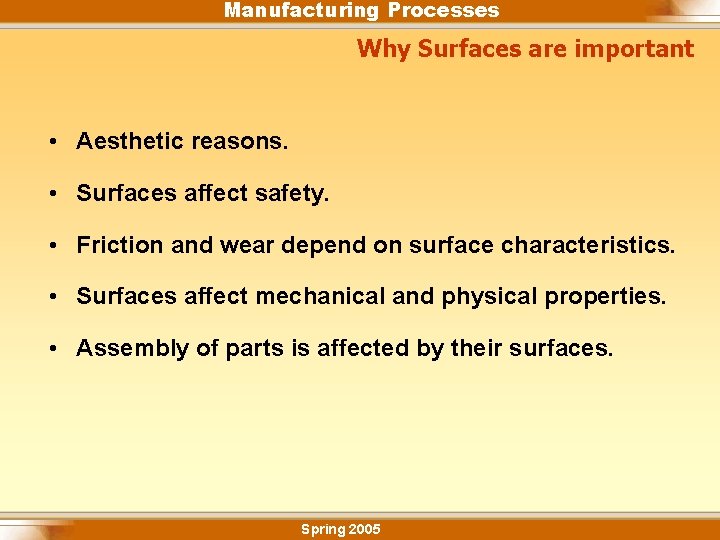 Manufacturing Processes

Why Surfaces are important

• Aesthetic reasons.

• Surfaces affect safety.

• Friction and wear depend on surface characteristics.

• Surfaces affect mechanical and physical properties.

• Assembly of parts is affected by their surfaces.

Spring 2005